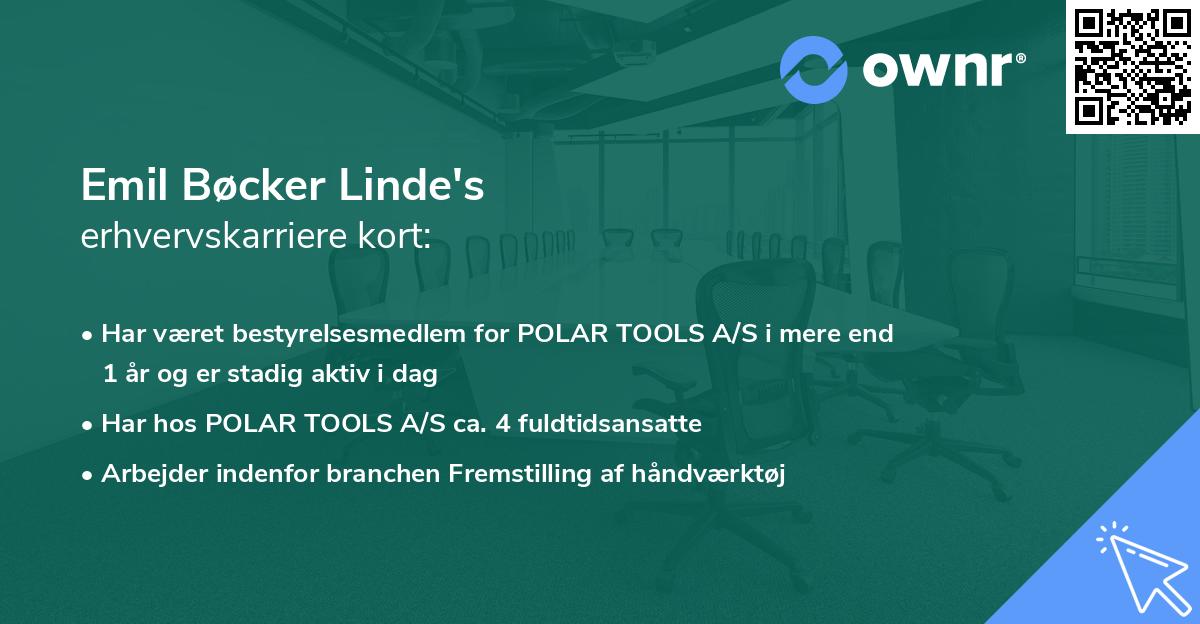 ownr®

Emil Bøcker Linde's
erhvervskarriere kort:

• Har været bestyrelsesmedlem for POLAR TOOLS A/S i mere end 1 år og er stadig aktiv i dag

• Har hos POLAR TOOLS A/S ca. 4 fuldtidsansatte

• Arbejder indenfor branchen Fremstilling af håndværktøj